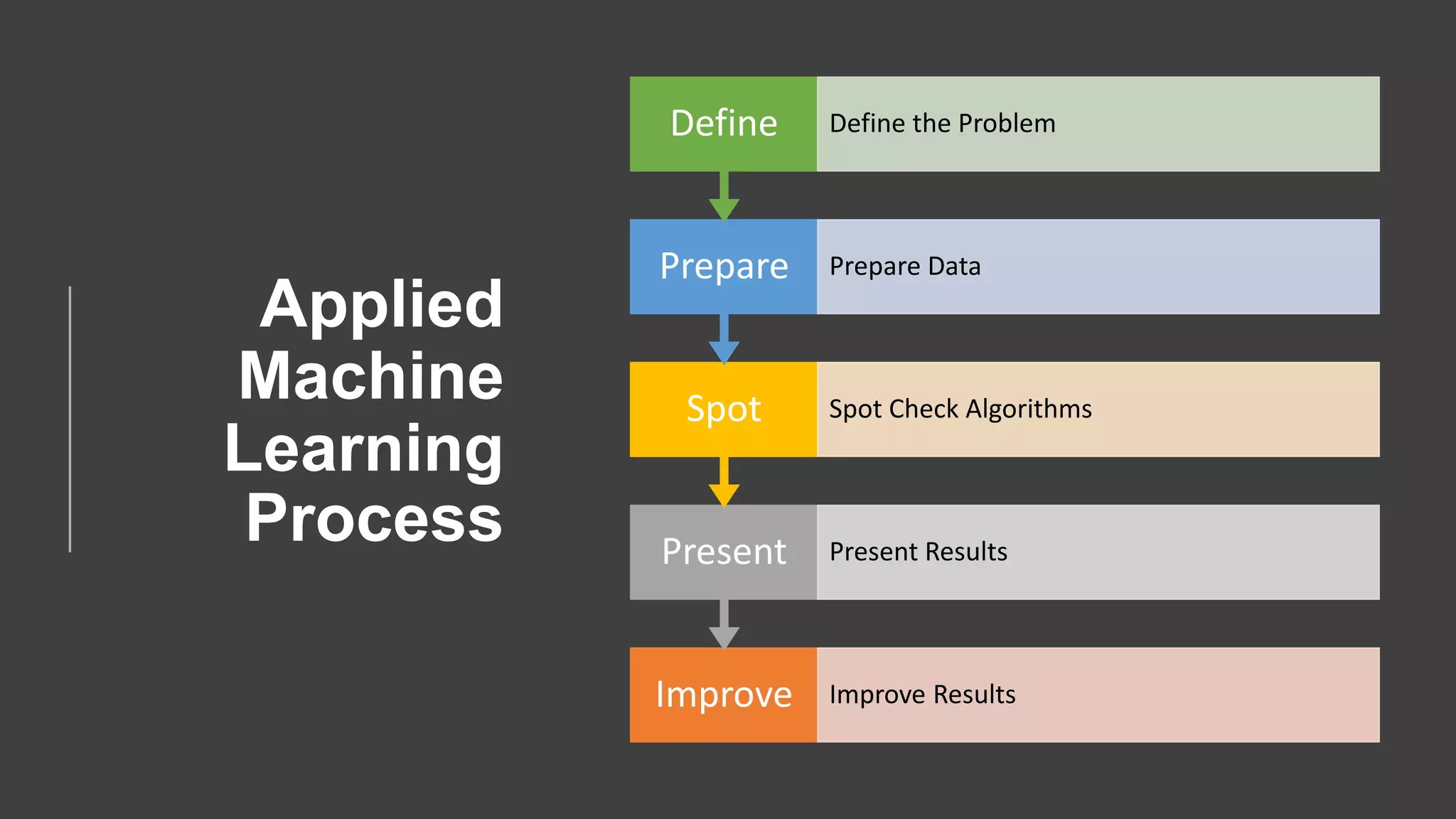 Applied Machine Learning Process

Define
Define the Problem

Prepare
Prepare Data

Spot
Spot Check Algorithms

Present
Present Results

Improve
Improve Results